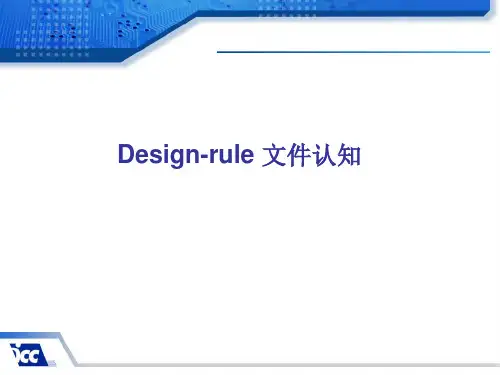 Design-rule 文件认知

icc